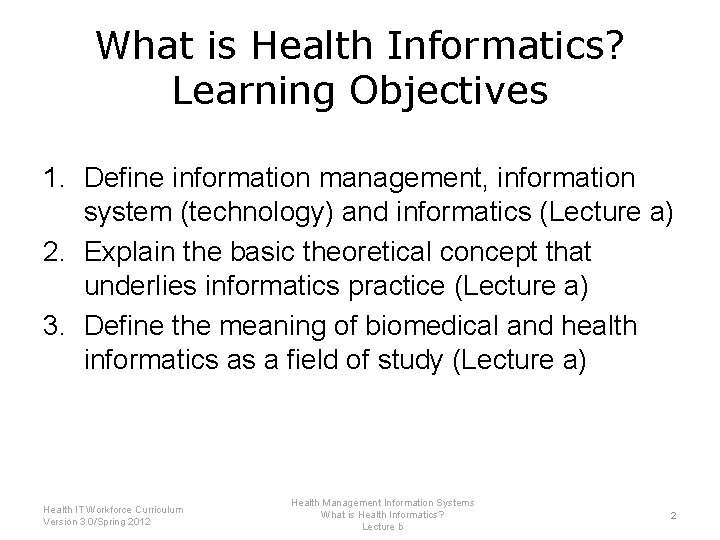 What is Health Informatics?
Learning Objectives

1. Define information management, information system (technology) and informatics (Lecture a)
2. Explain the basic theoretical concept that underlies informatics practice (Lecture a)
3. Define the meaning of biomedical and health informatics as a field of study (Lecture a)

Health IT Workforce Curriculum
Version 3.0/Spring 2012

Health Management Information Systems
What is Health Informatics?
Lecture b

2